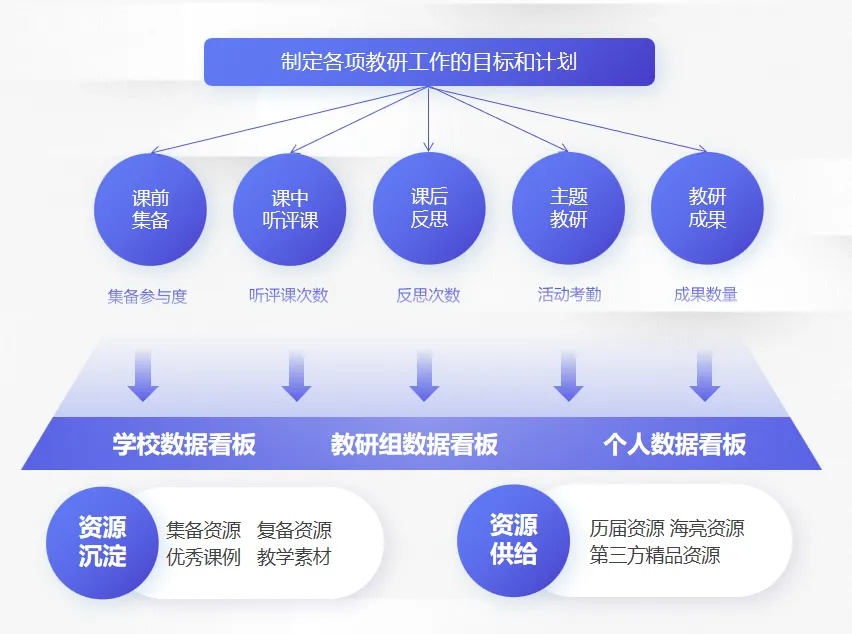 制定各项教研工作的目标和计划

课前集备

课中听评课

课后反思

主题教研

教研成果

集备参与度

听评课次数

反思次数

活动考勤

成果数量

学校数据看板

教研组数据看板

个人数据看板

资源沉淀

集备资源 复备资源
优秀课例 教学素材

资源供给

历届资源 海亮资源
第三方精品资源